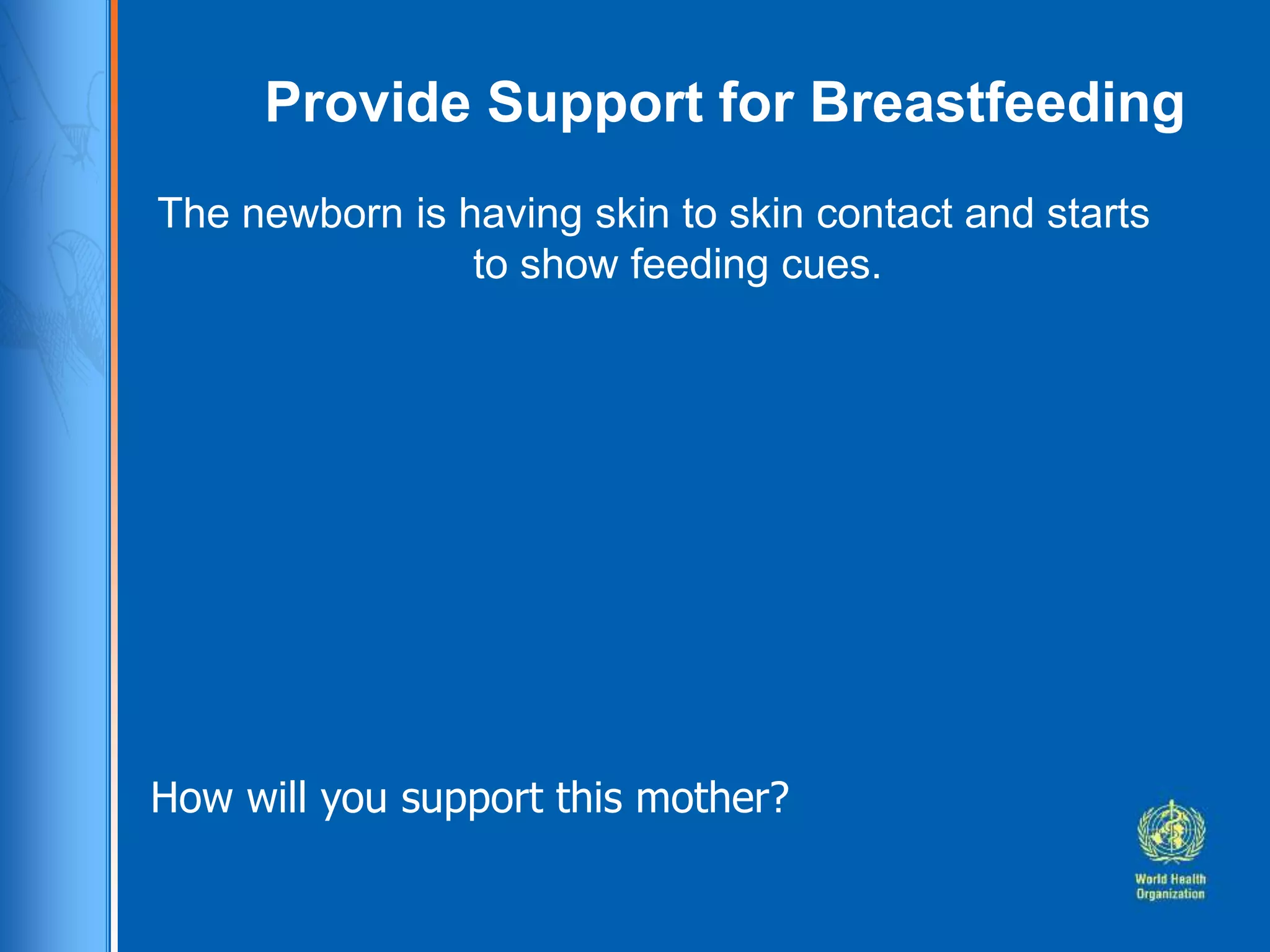 Provide Support for Breastfeeding

The newborn is having skin to skin contact and starts to show feeding cues.

How will you support this mother?

World Health Organization